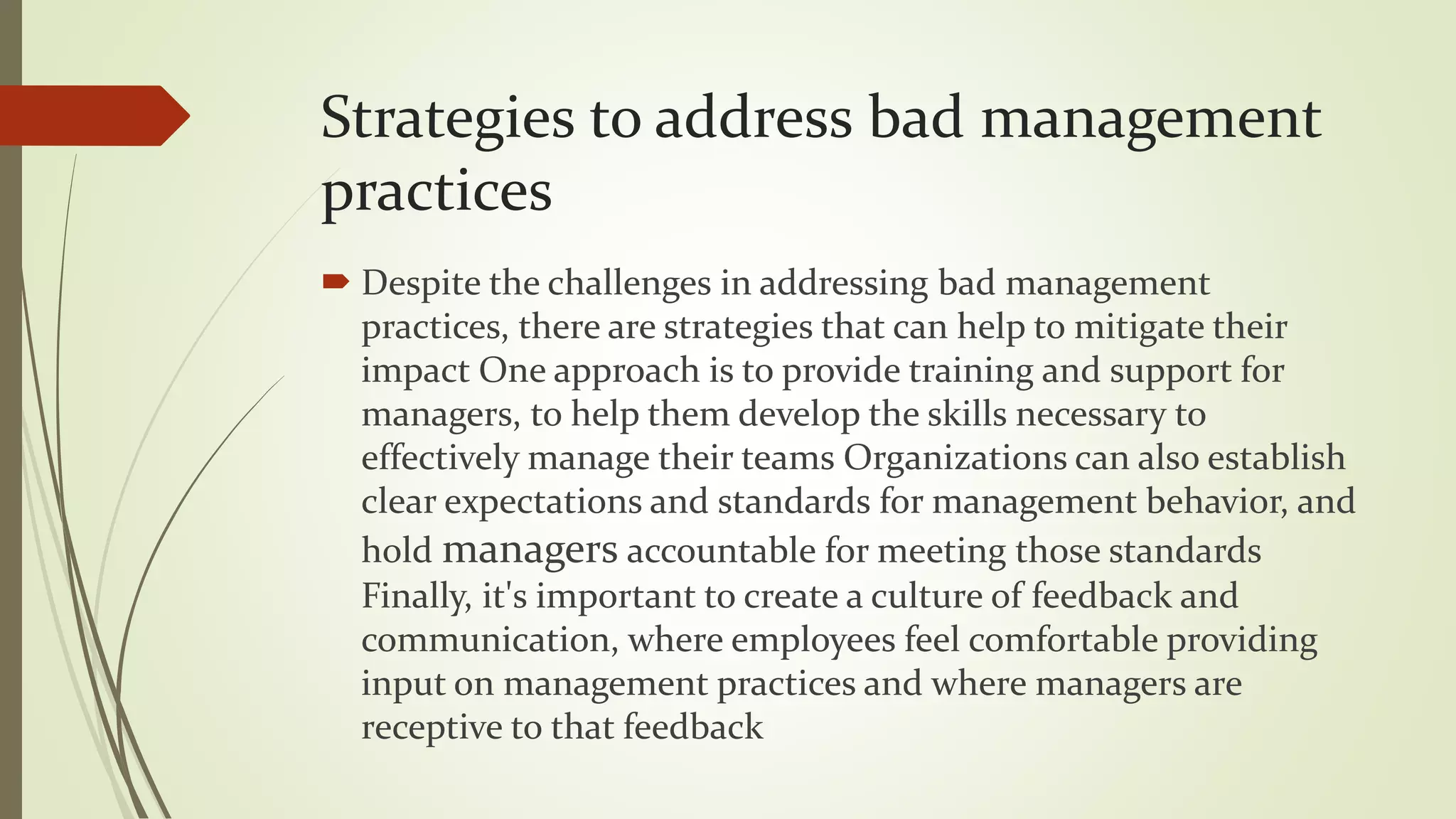 Strategies to address bad management practices

Despite the challenges in addressing bad management practices, there are strategies that can help to mitigate their impact One approach is to provide training and support for managers, to help them develop the skills necessary to effectively manage their teams Organizations can also establish clear expectations and standards for management behavior, and hold managers accountable for meeting those standards Finally, it's important to create a culture of feedback and communication, where employees feel comfortable providing input on management practices and where managers are receptive to that feedback